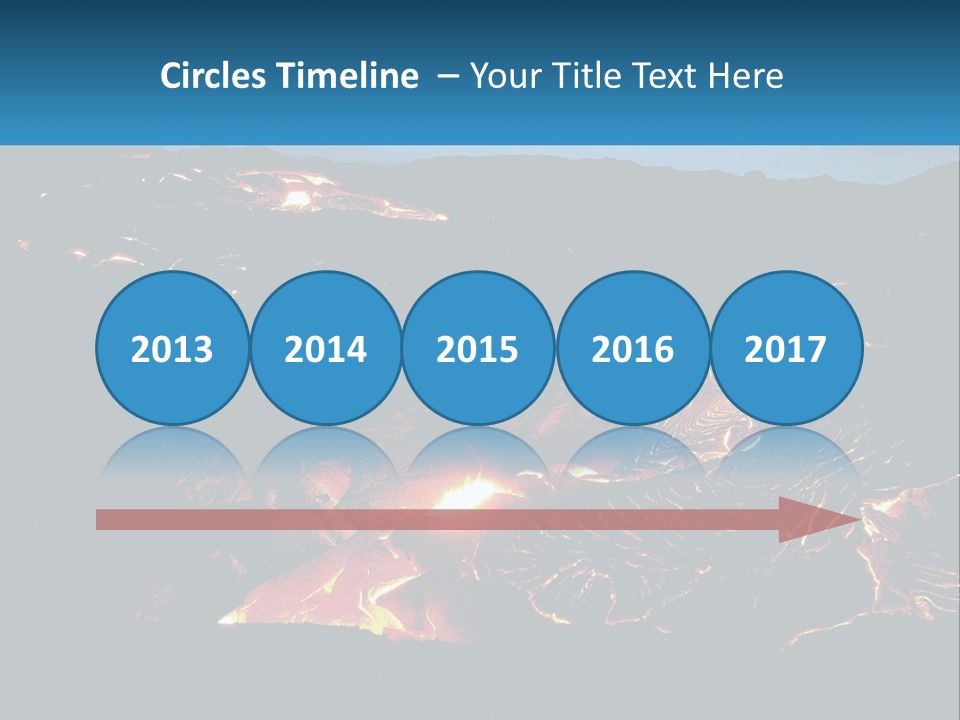 Circles Timeline – Your Title Text Here

2013 2014 2015 2016 2017